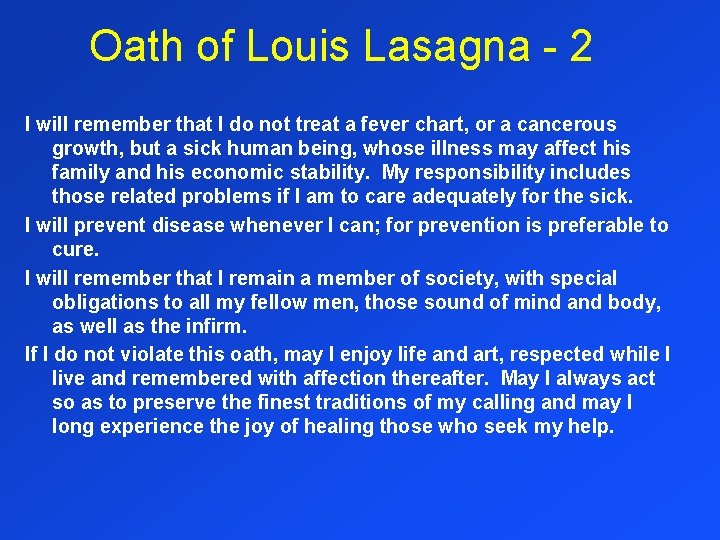 Oath of Louis Lasagna - 2

I will remember that I do not treat a fever chart, or a cancerous growth, but a sick human being, whose illness may affect his family and his economic stability. My responsibility includes those related problems if I am to care adequately for the sick.

I will prevent disease whenever I can; for prevention is preferable to cure.

I will remember that I remain a member of society, with special obligations to all my fellow men, those sound of mind and body, as well as the infirm.

If I do not violate this oath, may I enjoy life and art, respected while I live and remembered with affection thereafter. May I always act so as to preserve the finest traditions of my calling and may I long experience the joy of healing those who seek my help.